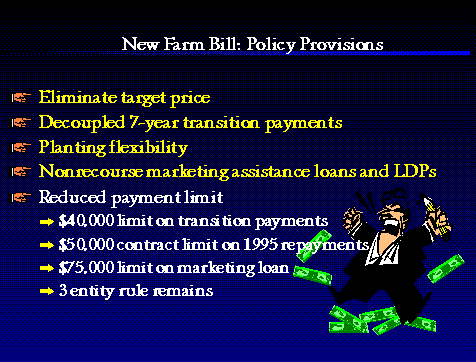 New Farm Bill: Policy Provisions

Eliminate target price

Decoupled 7-year transition payments

Planting flexibility

Nonrecourse marketing assistance loans and LDPs

Reduced payment limit

$40,000 limit on transition payments

$50,000 contract limit on 1995 repayments

$75,000 limit on marketing loan

3 entity rule remains